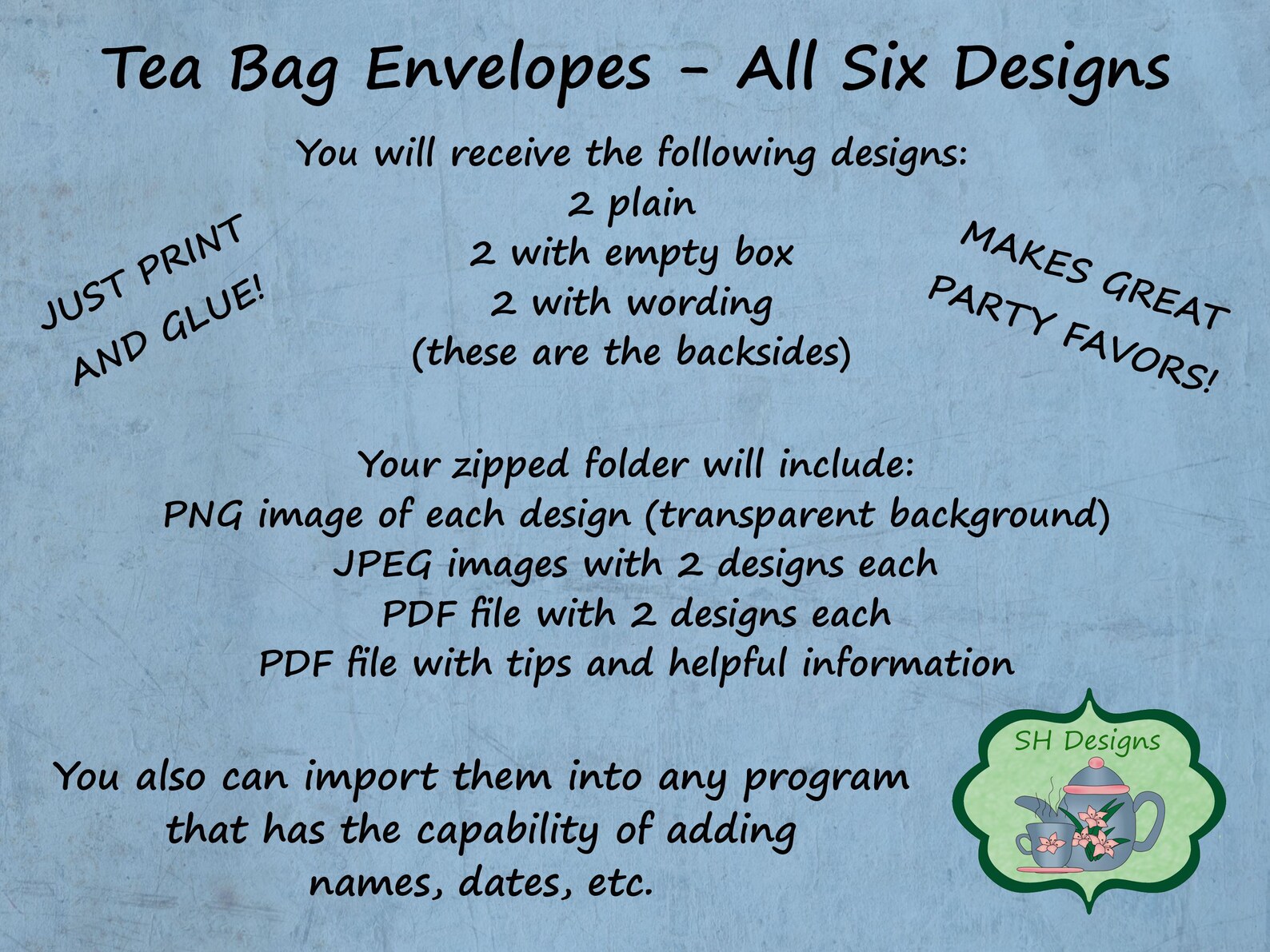 Tea Bag Envelopes - All Six Designs

You will receive the following designs:
2 plain
2 with empty box
2 with wording
(these are the backsides)

JUST PRINT AND GLUE!

MAKES GREAT PARTY FAVORS!

Your zipped folder will include:
PNG image of each design (transparent background)
JPEG images with 2 designs each
PDF file with 2 designs each
PDF file with tips and helpful information

You also can import them into any program that has the capability of adding names, dates, etc.

SH Designs